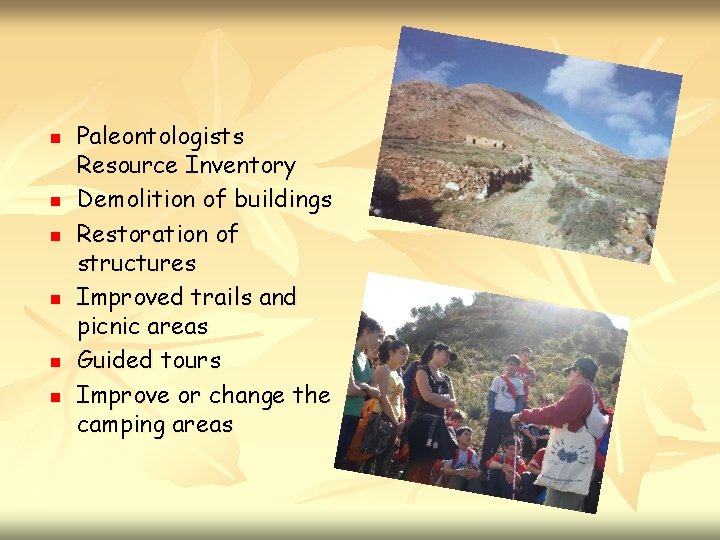 - Paleontologists Resource Inventory
- Demolition of buildings
- Restoration of structures
- Improved trails and picnic areas
- Guided tours
- Improve or change the camping areas